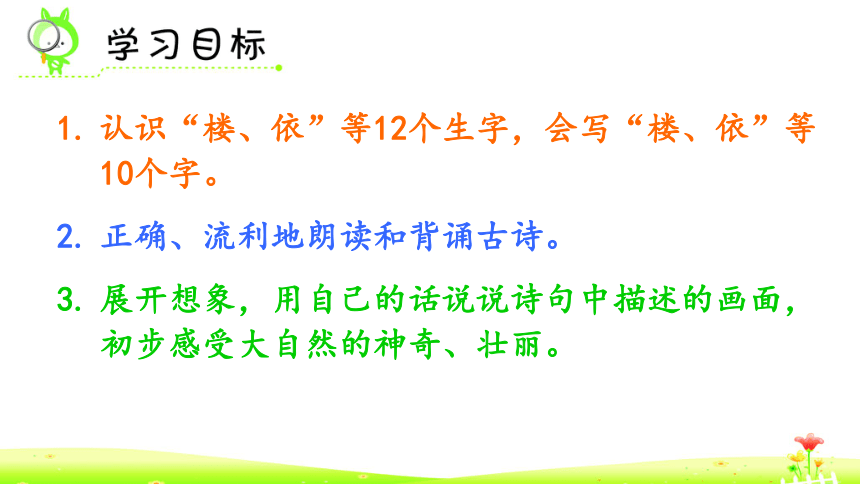 学习目标

1. 认识“楼、依”等12个生字，会写“楼、依”等10个字。

2. 正确、流利地朗读和背诵古诗。

3. 展开想象，用自己的话说说诗句中描述的画面，初步感受大自然的神奇、壮丽。